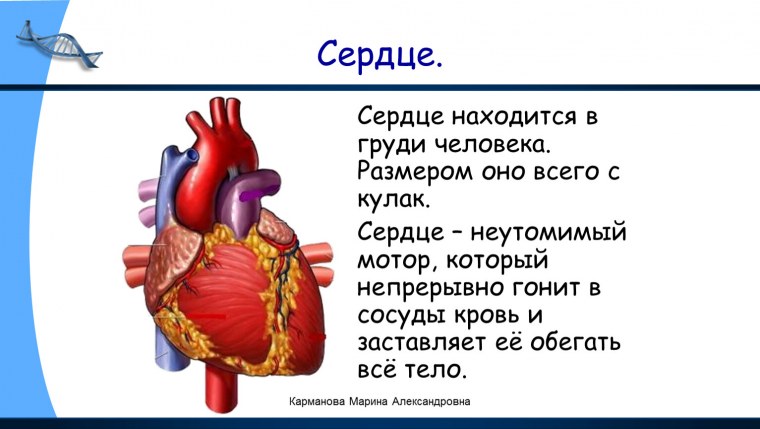 Сердце.

Сердце находится в груди человека. Размером оно всего с кулак.

Сердце – неутомимый мотор, который непрерывно гонит в сосуды кровь и заставляет её обегать всё тело.

Карманова Марина Александровна